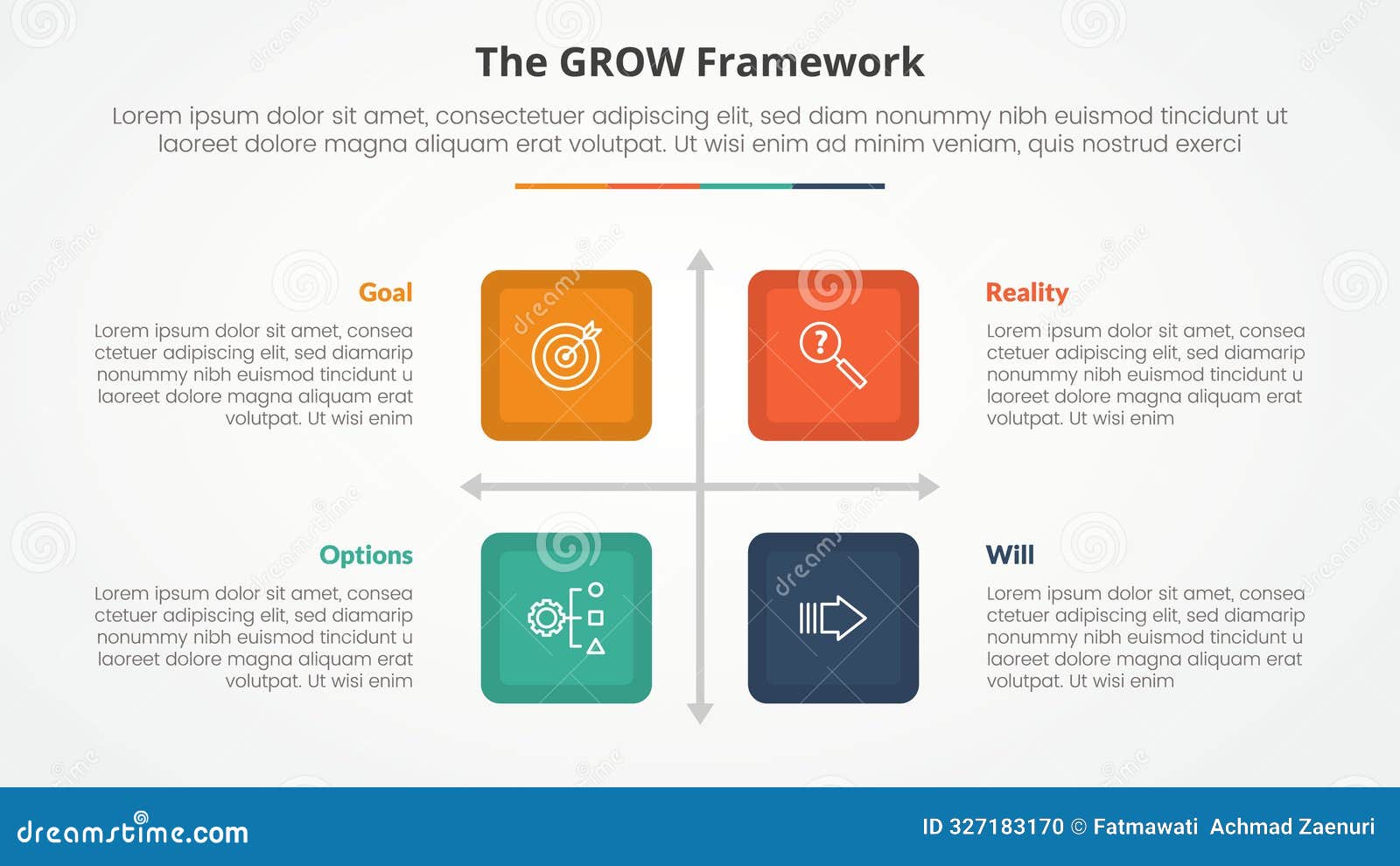 The GROW Framework

Lorem ipsum dolor sit amet, consectetuer adipiscing elit, sed diam nonummy nibh euismod tincidunt ut laoreet dolore magna aliquam erat volutpat. Ut wisi enim ad minim veniam, quis nostrud exerci

Goal

Lorem ipsum dolor sit amet, consea ctetuer adipiscing elit, sed diamarip nonummy nibh euismod tincidunt u laoreet dolore magna aliquam erat volutpat. Ut wisi enim

Reality

Lorem ipsum dolor sit amet, consea ctetuer adipiscing elit, sed diamarip nonummy nibh euismod tincidunt u laoreet dolore magna aliquam erat volutpat. Ut wisi enim

Options

Lorem ipsum dolor sit amet, consea ctetuer adipiscing elit, sed diamarip nonummy nibh euismod tincidunt u laoreet dolore magna aliquam erat volutpat. Ut wisi enim

Will

Lorem ipsum dolor sit amet, consea ctetuer adipiscing elit, sed diamarip nonummy nibh euismod tincidunt u laoreet dolore magna aliquam erat volutpat. Ut wisi enim

dreamstime.com

ID 327183170 © Fatmawati Achmad Zaenuri